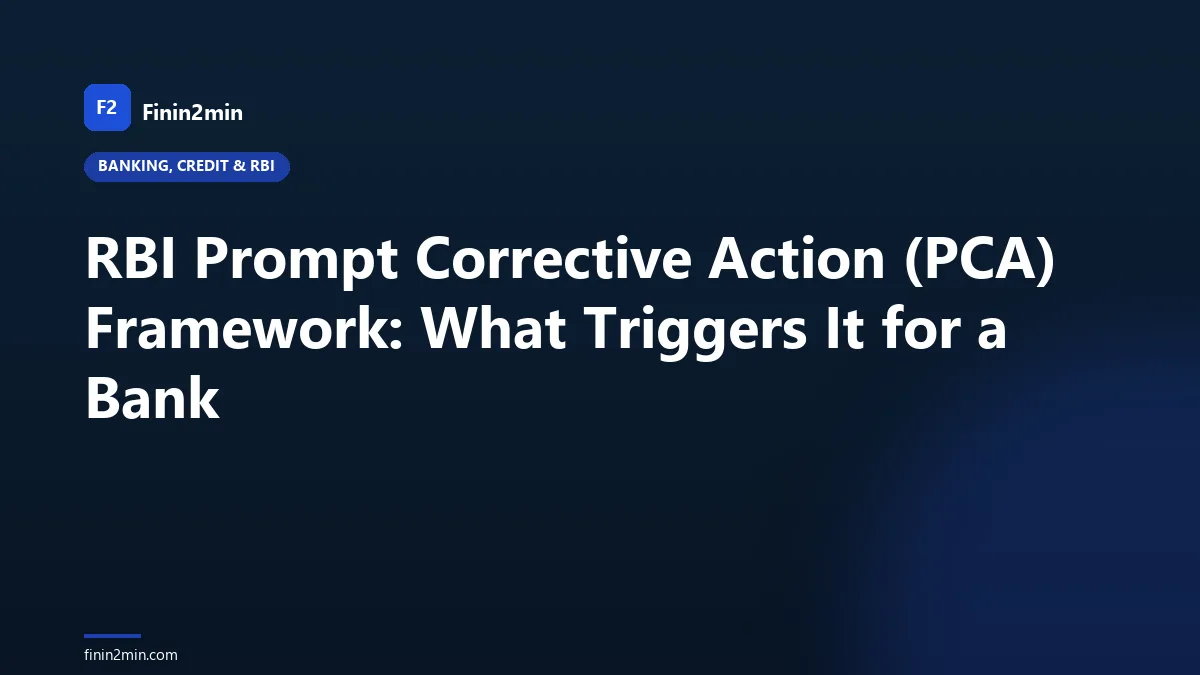 F2 Finin2min

BANKING, CREDIT & RBI

RBI Prompt Corrective Action (PCA) Framework: What Triggers It for a Bank

finin2min.com